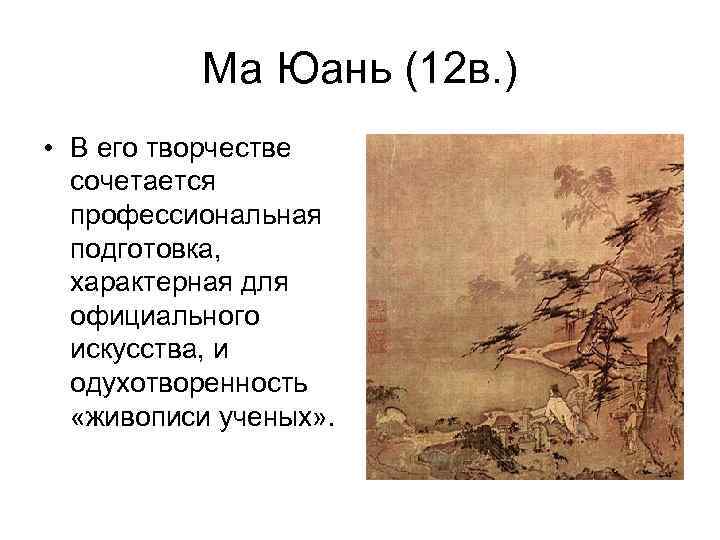 Ма Юань (12в.)

• В его творчестве сочетается профессиональная подготовка, характерная для официального искусства, и одухотворенность «живописи ученых».